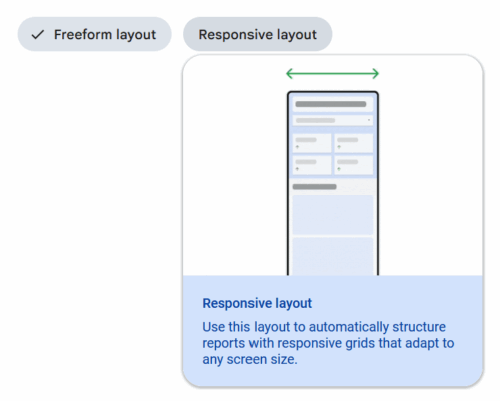 ✓ Freeform layout

Responsive layout

Responsive layout

Use this layout to automatically structure reports with responsive grids that adapt to any screen size.